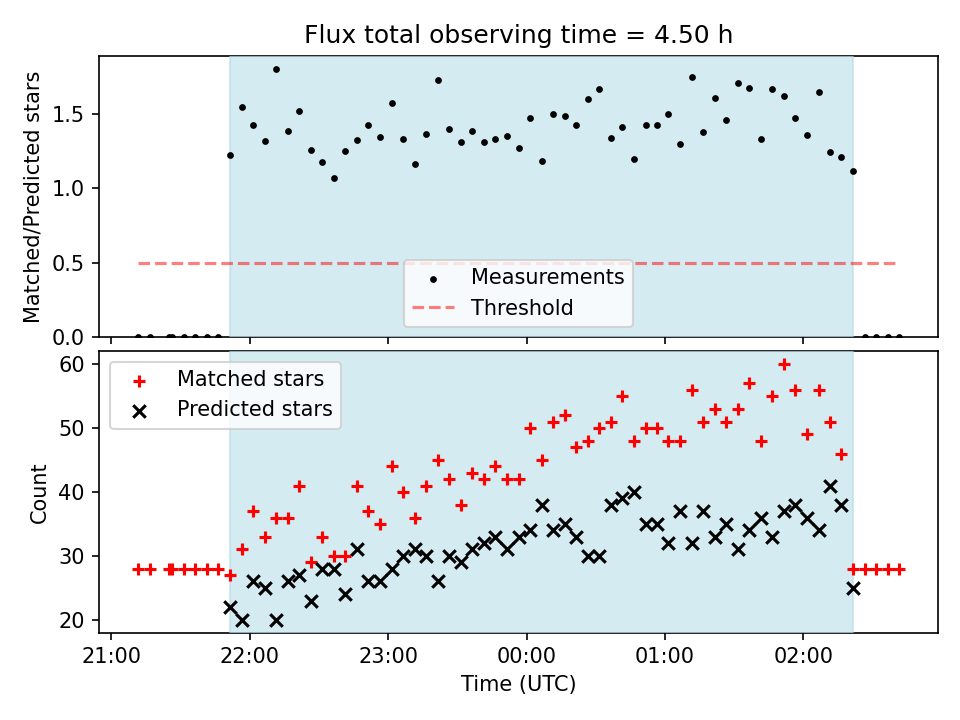 Flux total observing time = 4.50 h

Matched/Predicted stars

1.5
1.0
0.5
0.0

Measurements
Threshold

Matched stars
Predicted stars

Count

60
50
40
30
20

21:00
22:00
23:00
00:00
01:00
02:00

Time (UTC)